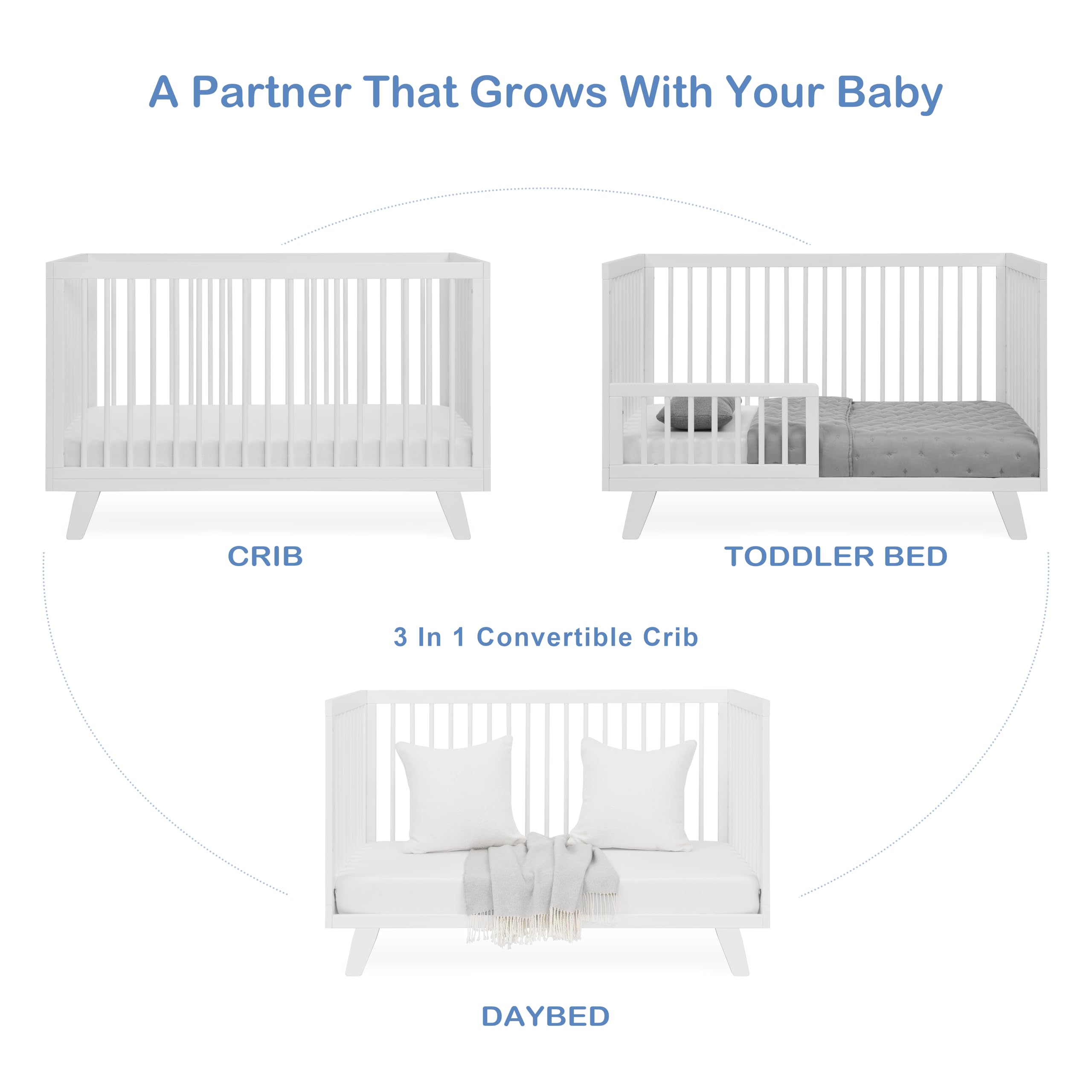 A Partner That Grows With Your Baby

CRIB

TODDLER BED

3 In 1 Convertible Crib

DAYBED